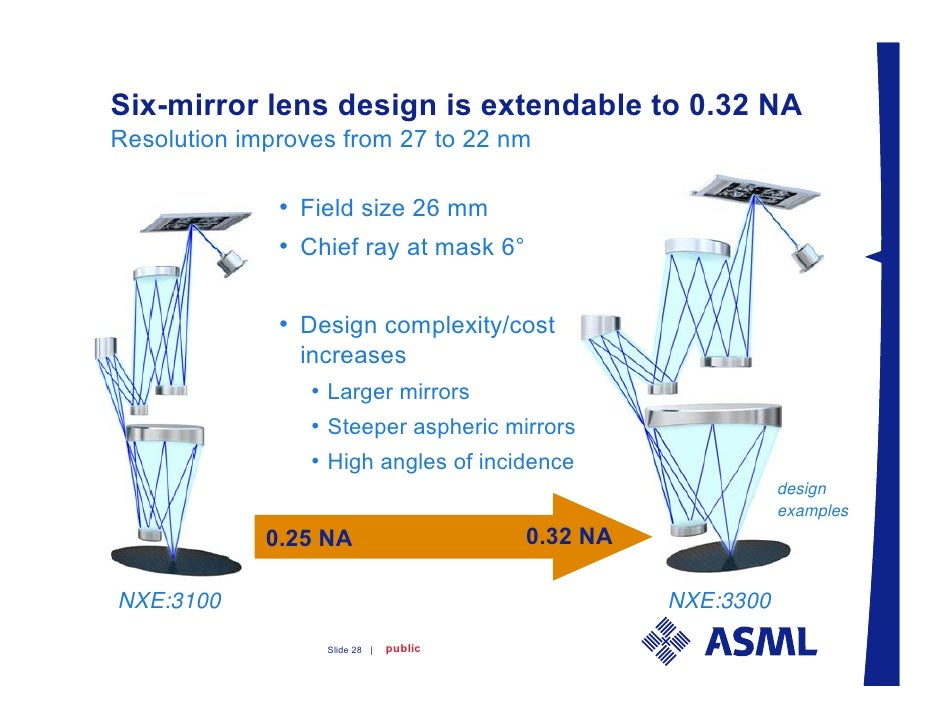 Six-mirror lens design is extendable to 0.32 NA
Resolution improves from 27 to 22 nm

• Field size 26 mm
• Chief ray at mask 6°

• Design complexity/cost increases
  • Larger mirrors
  • Steeper aspheric mirrors
  • High angles of incidence

design examples

0.25 NA
0.32 NA

NXE:3100
NXE:3300

Slide 28 | public

ASML